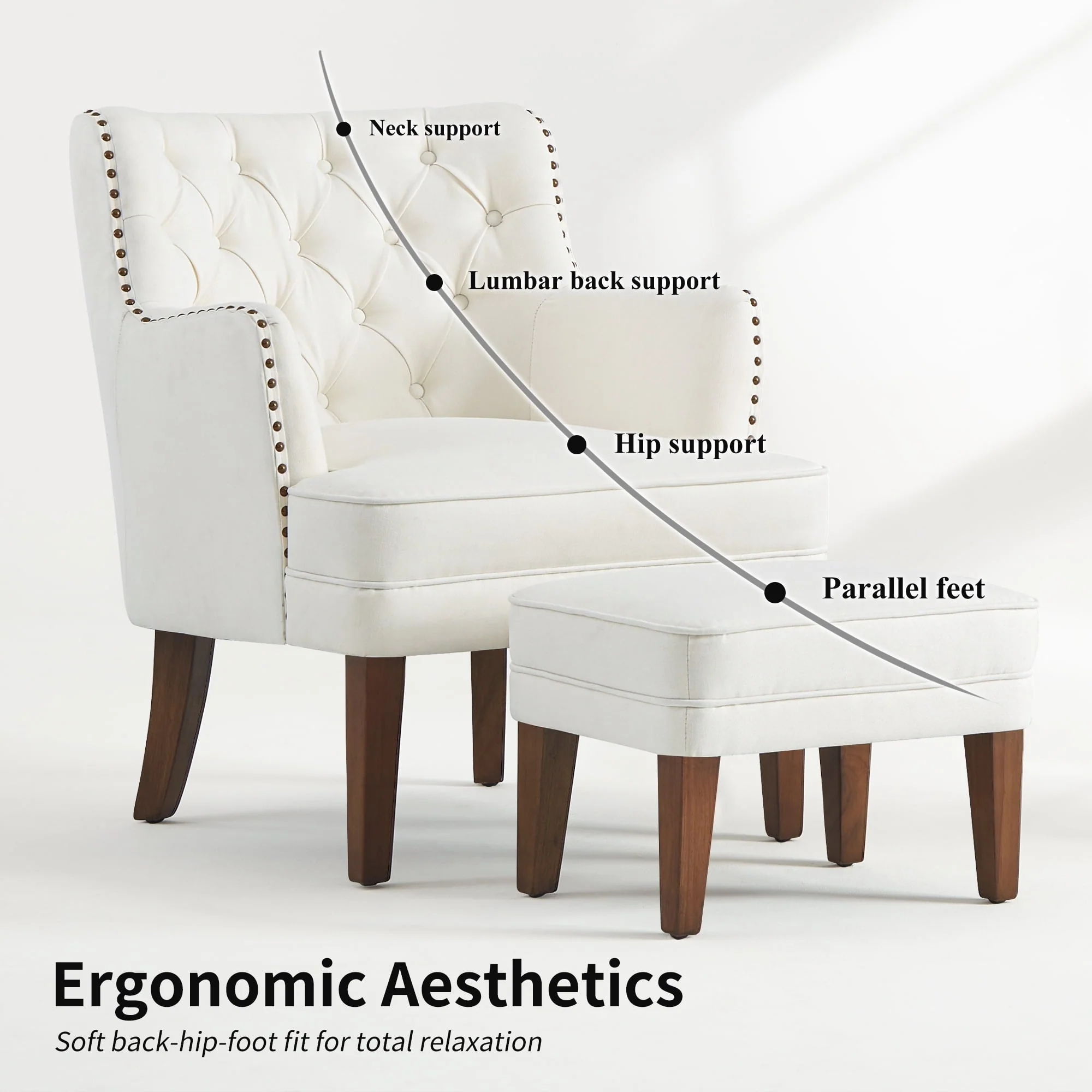 Neck support

Lumbar back support

Hip support

Parallel feet

Ergonomic Aesthetics

Soft back-hip-foot fit for total relaxation